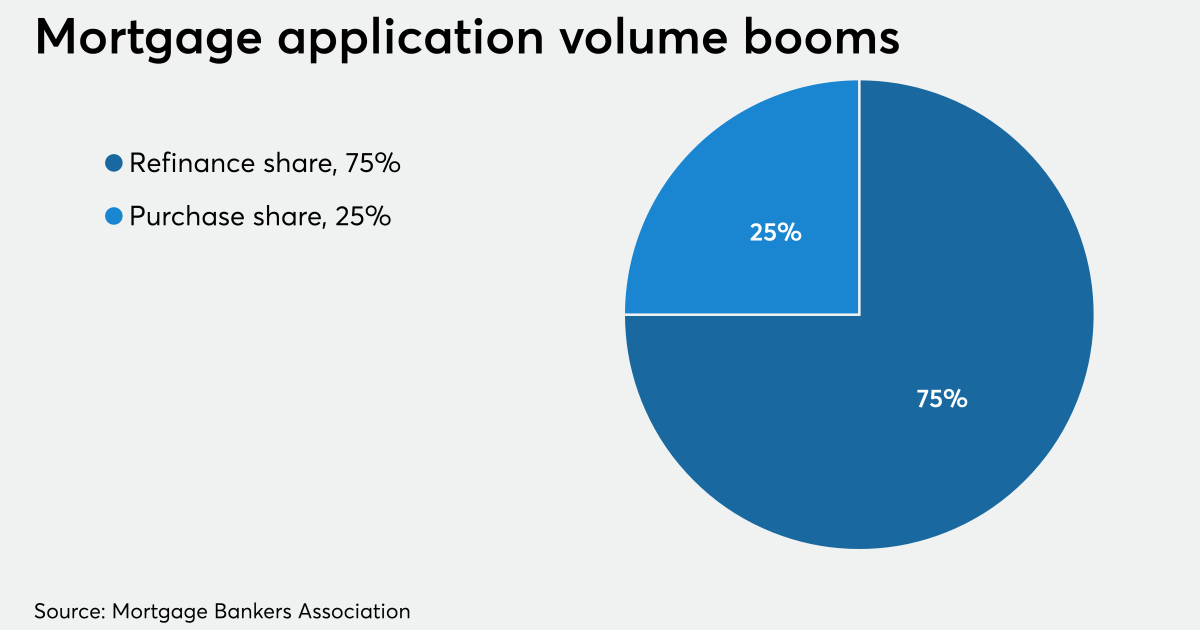 Mortgage application volume booms

Refinance share, 75%

Purchase share, 25%

25%

75%

Source: Mortgage Bankers Association